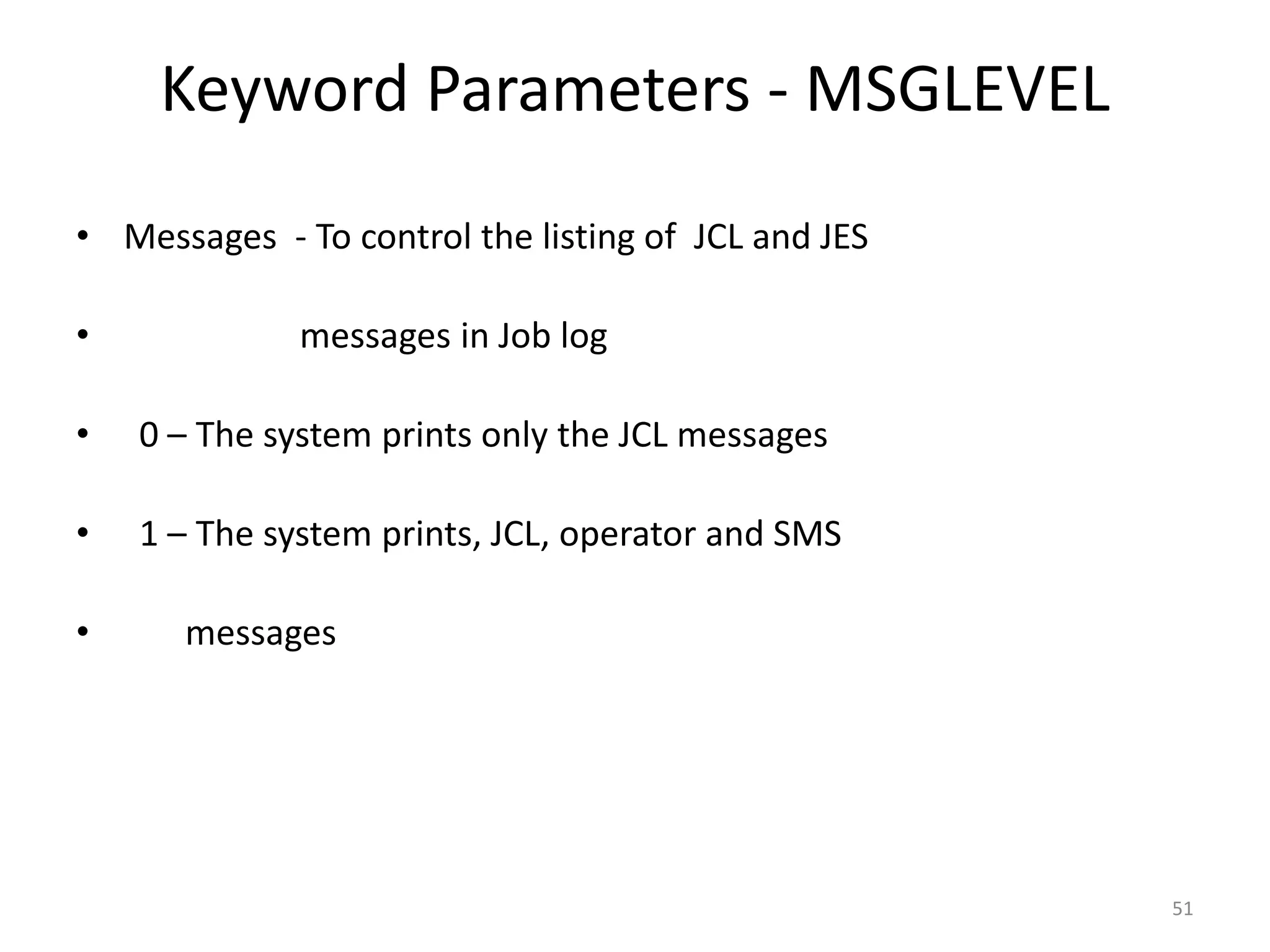 Keyword Parameters - MSGLEVEL

• Messages - To control the listing of JCL and JES

• messages in Job log

• 0 – The system prints only the JCL messages

• 1 – The system prints, JCL, operator and SMS

• messages

51